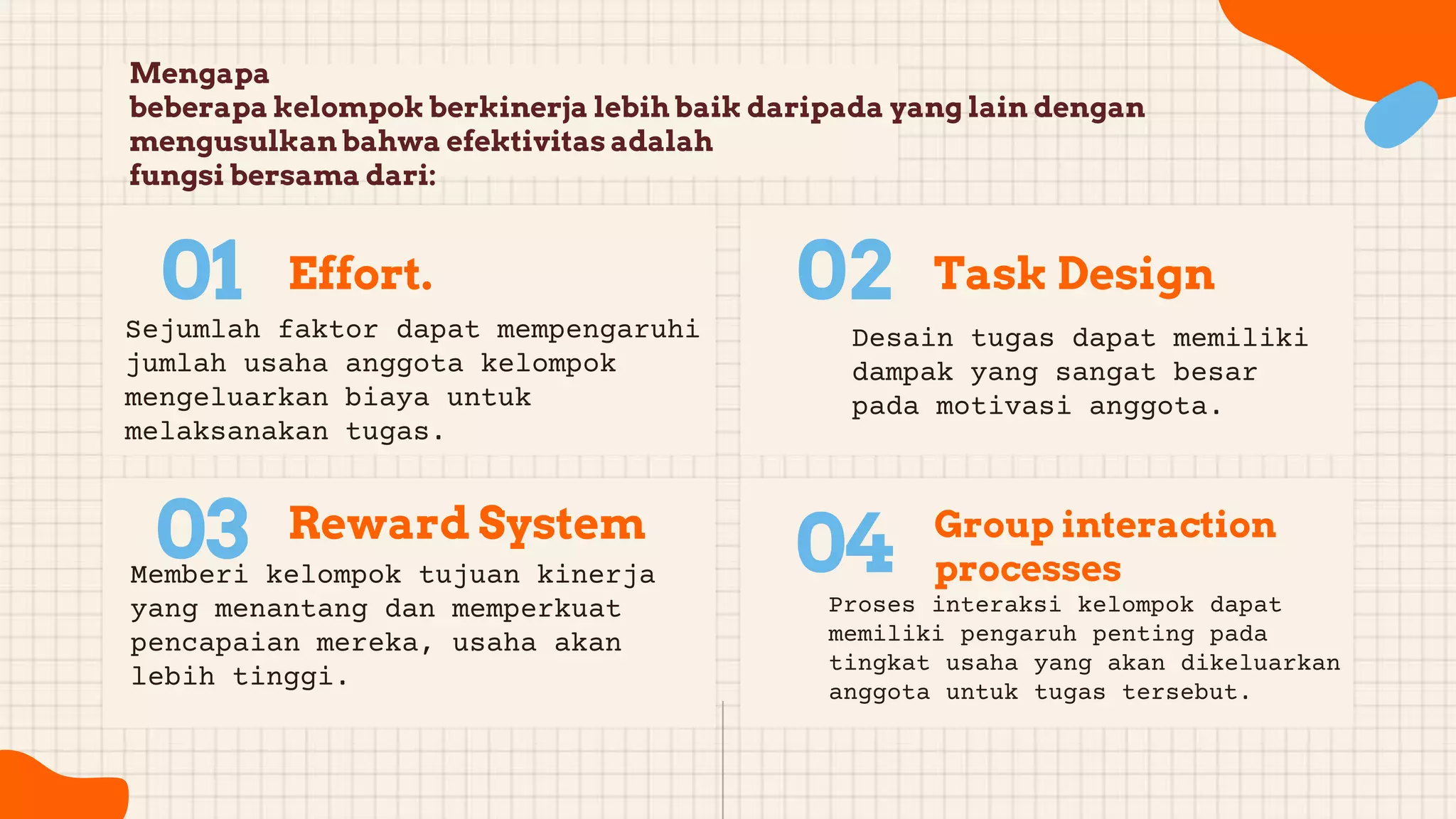 Mengapa
beberapa kelompok berkinerja lebih baik daripada yang lain dengan mengusulkan bahwa efektivitas adalah
fungsi bersama dari:

01 Effort.

Sejumlah faktor dapat mempengaruhi jumlah usaha anggota kelompok mengeluarkan biaya untuk melaksanakan tugas.

02 Task Design

Desain tugas dapat memiliki dampak yang sangat besar pada motivasi anggota.

03 Reward System

Memberi kelompok tujuan kinerja yang menantang dan memperkuat pencapaian mereka, usaha akan lebih tinggi.

04 Group interaction processes

Proses interaksi kelompok dapat memiliki pengaruh penting pada tingkat usaha yang akan dikeluarkan anggota untuk tugas tersebut.